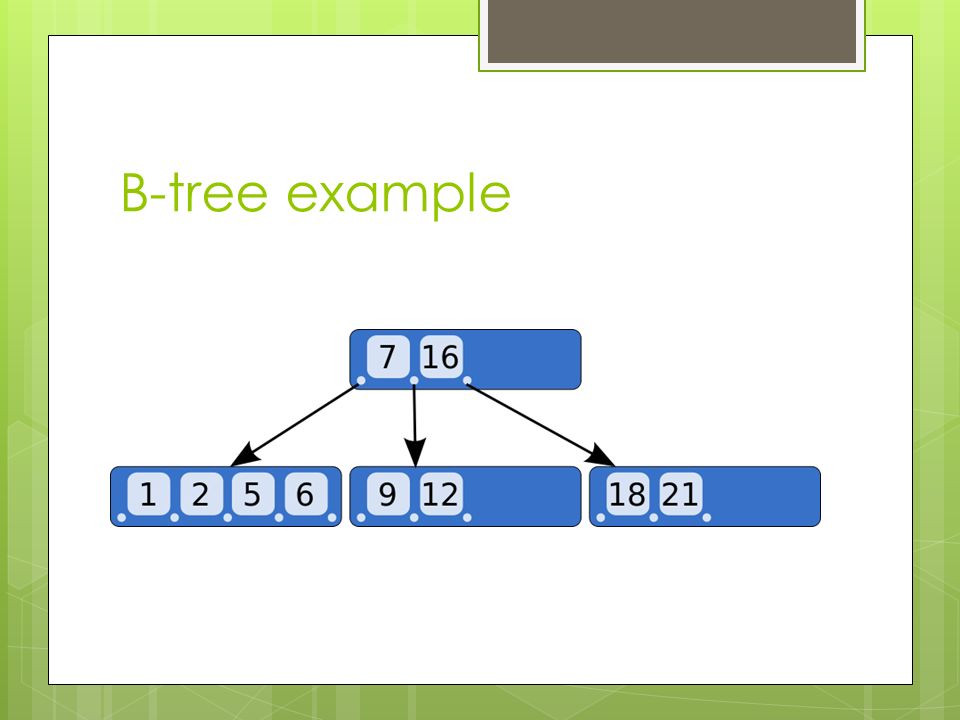 B-tree example

7 16

1 2 5 6

9 12

18 21